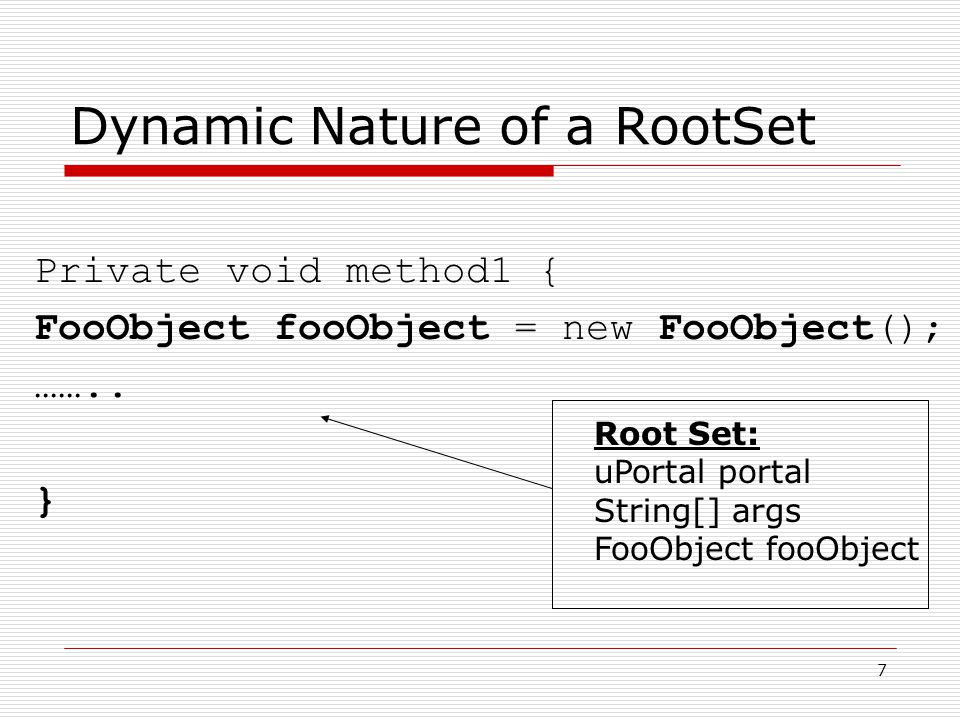 Dynamic Nature of a RootSet

Private void method1 {
FooObject fooObject = new FooObject();
…….. 

}

Root Set:
uPortal portal
String[] args
FooObject fooObject

7